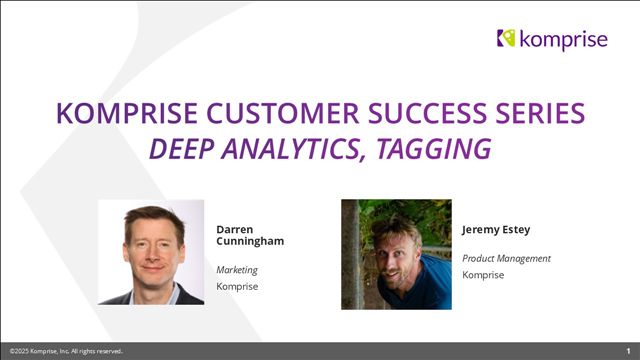 komprise

KOMPRISE CUSTOMER SUCCESS SERIES
DEEP ANALYTICS, TAGGING

Darren Cunningham

Marketing
Komprise

Jeremy Estey

Product Management
Komprise

©2025 Komprise, Inc. All rights reserved.

1